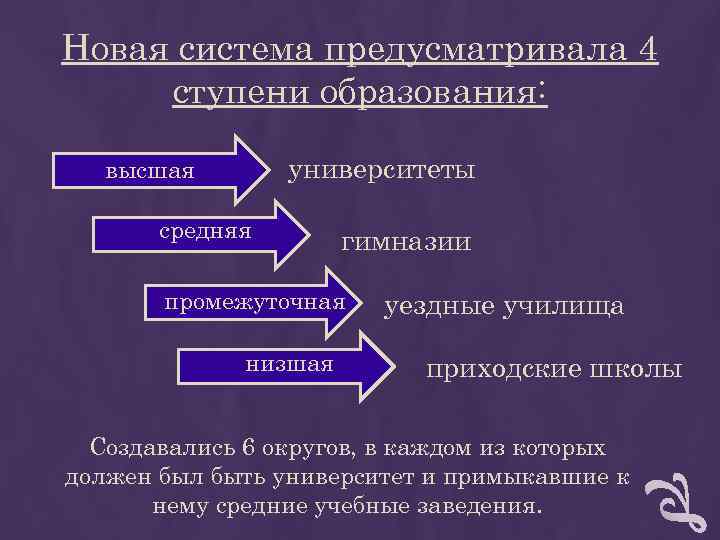 Новая система предусматривала 4 ступени образования:

высшая

университеты

средняя

гимназии

промежуточная

уездные училища

низшая

приходские школы

Создавались 6 округов, в каждом из которых должен был быть университет и примыкавшие к нему средние учебные заведения.